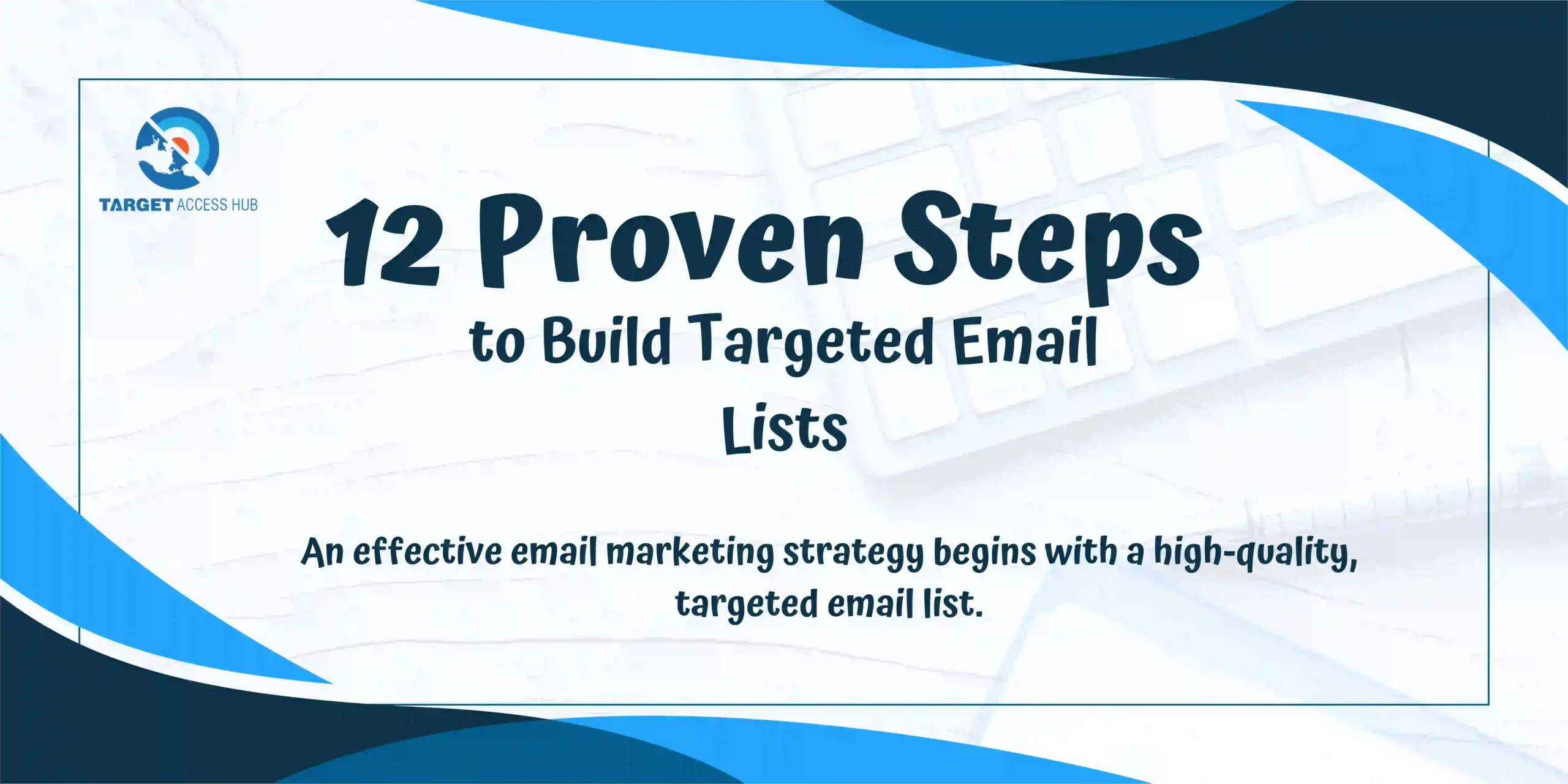 TARGET ACCESS HUB

12 Proven Steps
to Build Targeted Email Lists

An effective email marketing strategy begins with a high-quality, targeted email list.